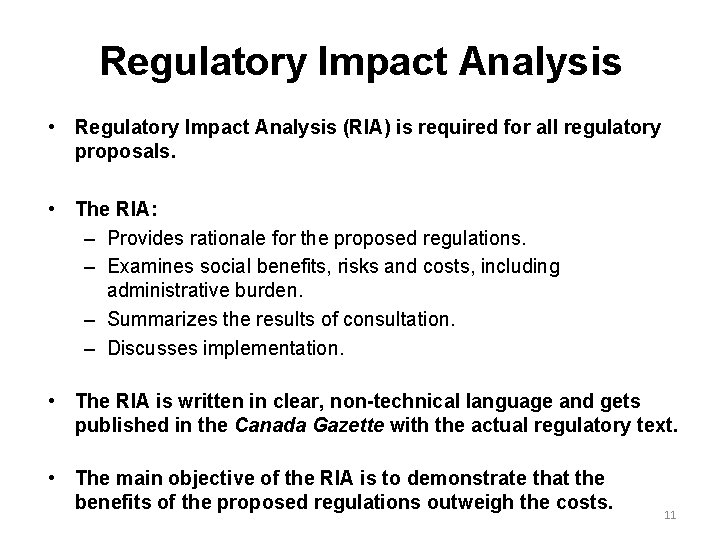 Regulatory Impact Analysis

• Regulatory Impact Analysis (RIA) is required for all regulatory proposals.

• The RIA:
– Provides rationale for the proposed regulations.
– Examines social benefits, risks and costs, including administrative burden.
– Summarizes the results of consultation.
– Discusses implementation.

• The RIA is written in clear, non-technical language and gets published in the Canada Gazette with the actual regulatory text.

• The main objective of the RIA is to demonstrate that the benefits of the proposed regulations outweigh the costs.

11